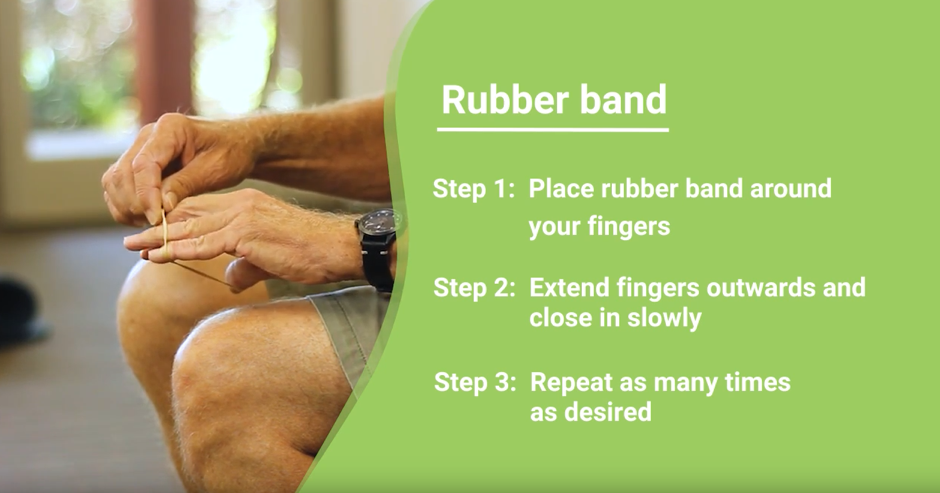 Rubber band

Step 1: Place rubber band around your fingers

Step 2: Extend fingers outwards and close in slowly

Step 3: Repeat as many times as desired